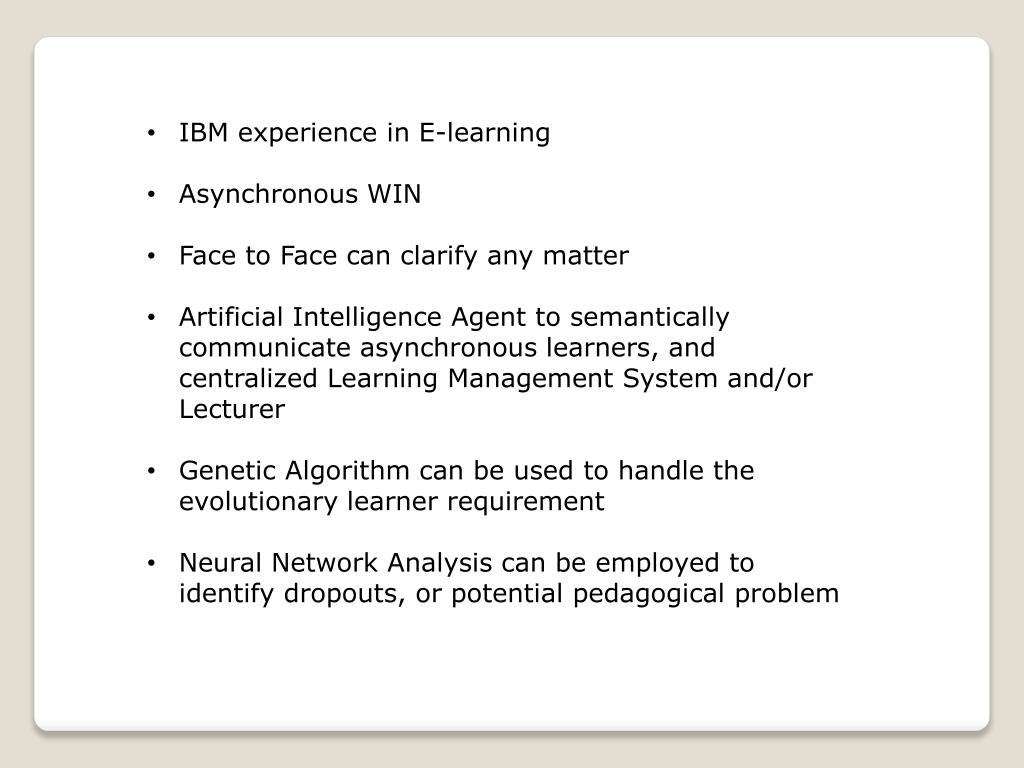 • IBM experience in E-learning

• Asynchronous WIN

• Face to Face can clarify any matter

• Artificial Intelligence Agent to semantically communicate asynchronous learners, and centralized Learning Management System and/or Lecturer

• Genetic Algorithm can be used to handle the evolutionary learner requirement

• Neural Network Analysis can be employed to identify dropouts, or potential pedagogical problem